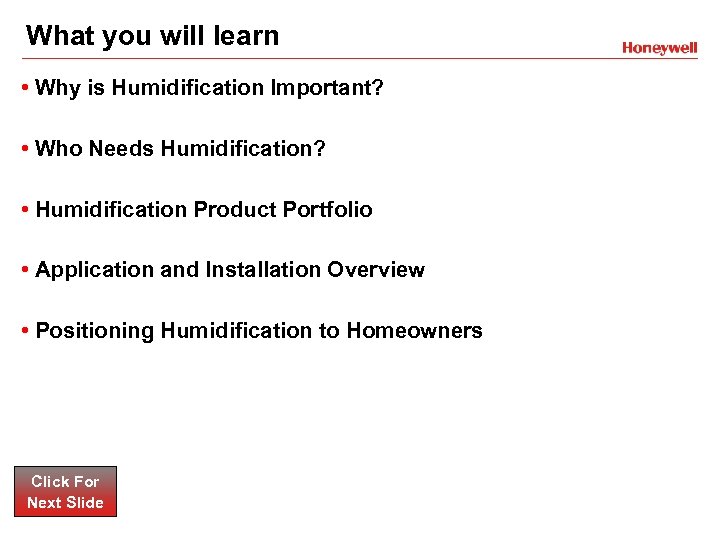 What you will learn

Honeywell

• Why is Humidification Important?

• Who Needs Humidification?

• Humidification Product Portfolio

• Application and Installation Overview

• Positioning Humidification to Homeowners

Click For Next Slide